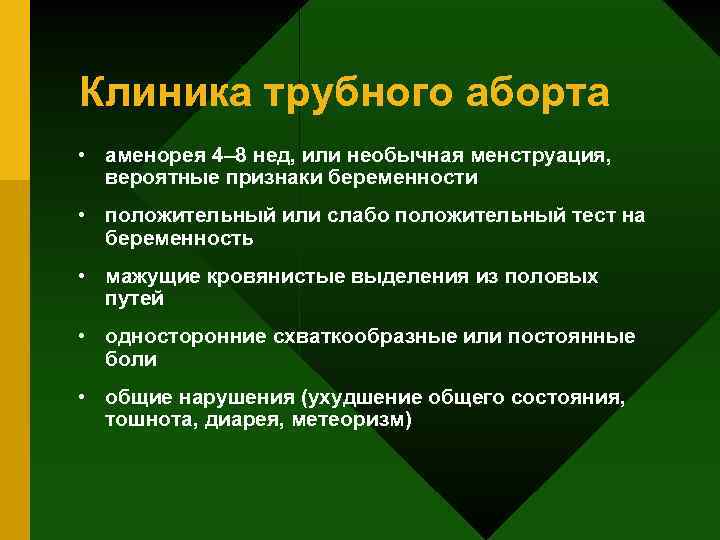 Клиника трубного аборта

• аменорея 4–8 нед, или необычная менструация, вероятные признаки беременности

• положительный или слабо положительный тест на беременность

• мажущие кровянистые выделения из половых путей

• односторонние схваткообразные или постоянные боли

• общие нарушения (ухудшение общего состояния, тошнота, диарея, метеоризм)